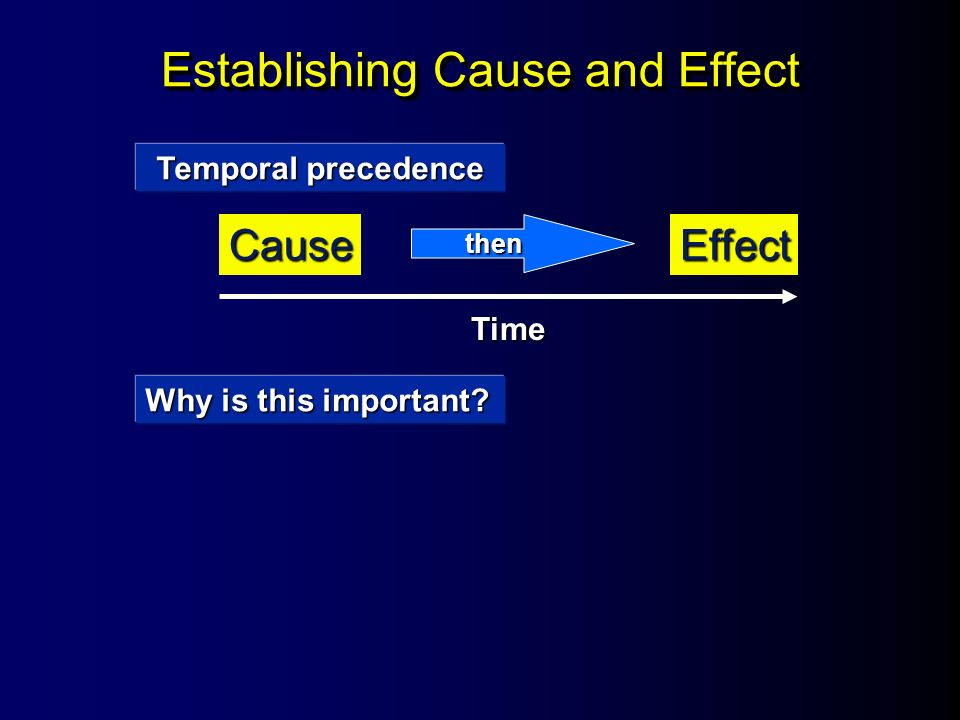 Establishing Cause and Effect

Temporal precedence

Cause

then

Effect

Time

Why is this important?